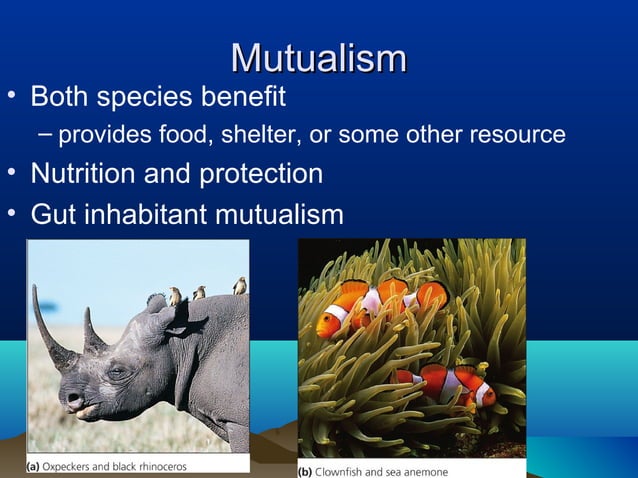 Mutualism

• Both species benefit

– provides food, shelter, or some other resource

• Nutrition and protection

• Gut inhabitant mutualism

(a) Oxpeckers and black rhinoceros

(b) Clownfish and sea anemone